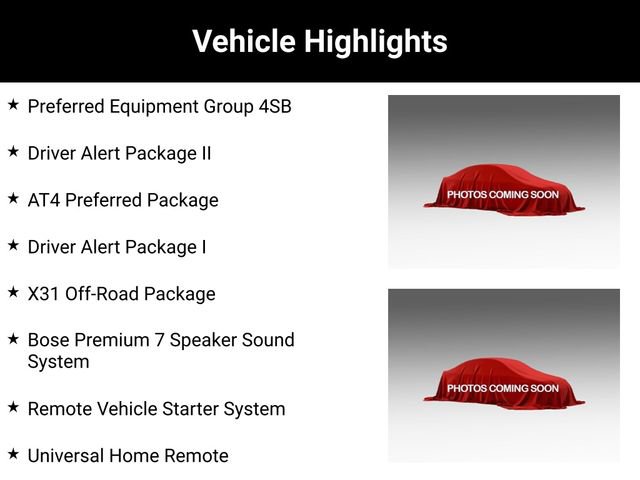 Vehicle Highlights

★ Preferred Equipment Group 4SB

★ Driver Alert Package II

★ AT4 Preferred Package

★ Driver Alert Package I

★ X31 Off-Road Package

★ Bose Premium 7 Speaker Sound System

★ Remote Vehicle Starter System

★ Universal Home Remote

PHOTOS COMING SOON

PHOTOS COMING SOON